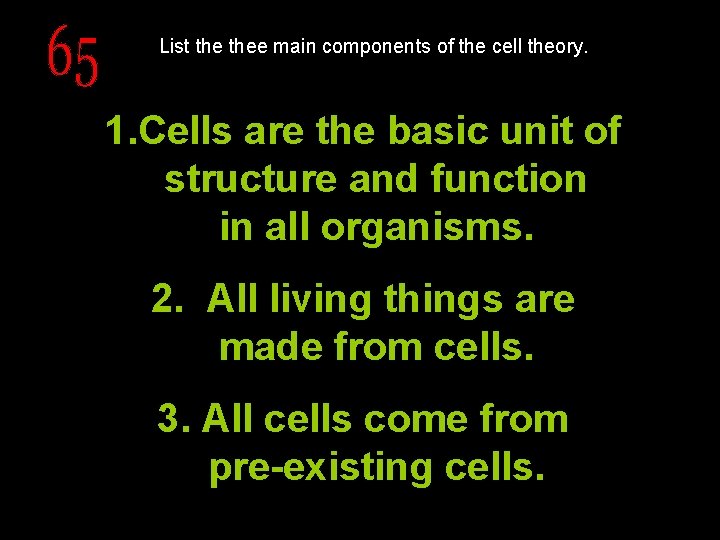 65

List the thee main components of the cell theory.

1.Cells are the basic unit of structure and function in all organisms.

2. All living things are made from cells.

3. All cells come from pre-existing cells.